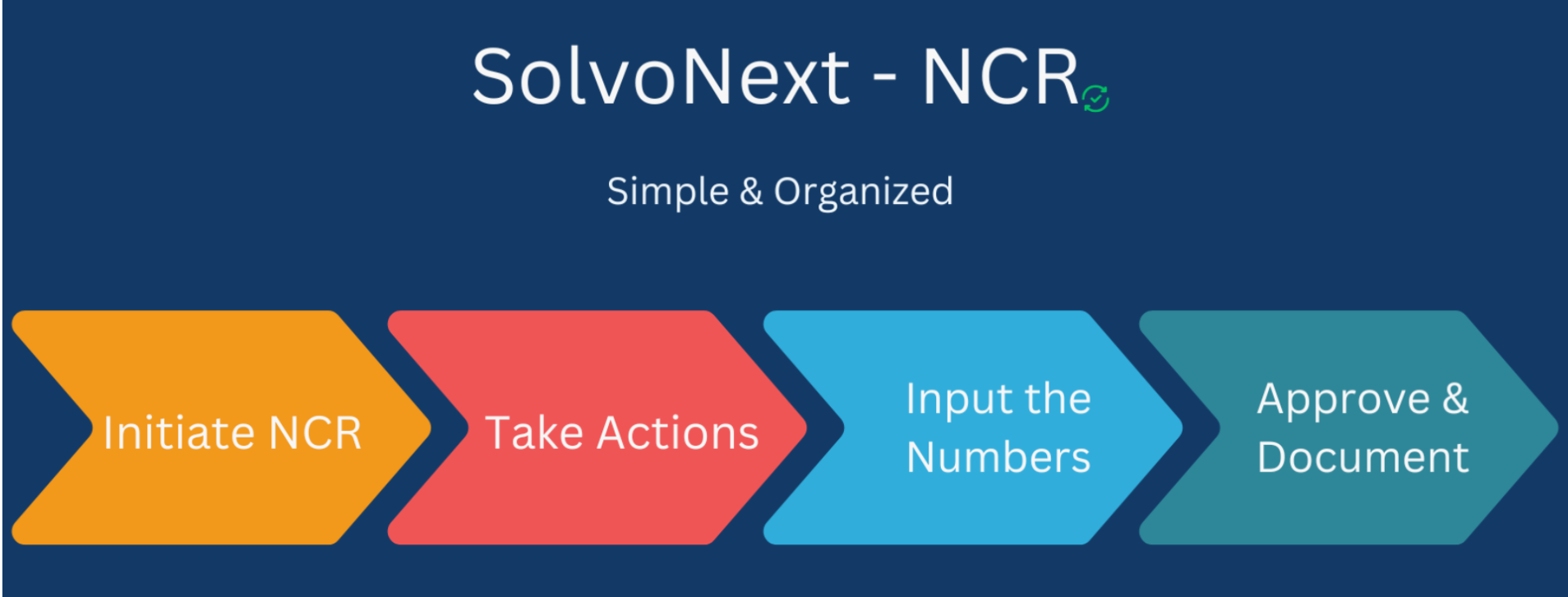 SolvoNext - NCR

Simple & Organized

Initiate NCR

Take Actions

Input the Numbers

Approve & Document